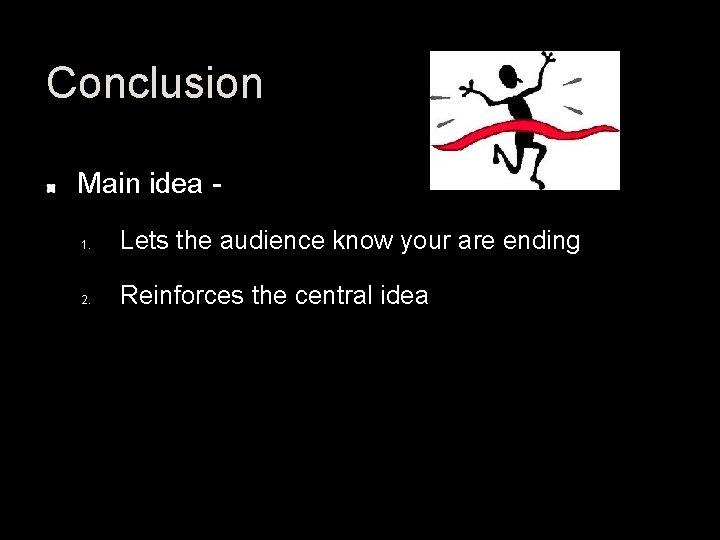 Conclusion

Main idea -

1. Lets the audience know your are ending

2. Reinforces the central idea